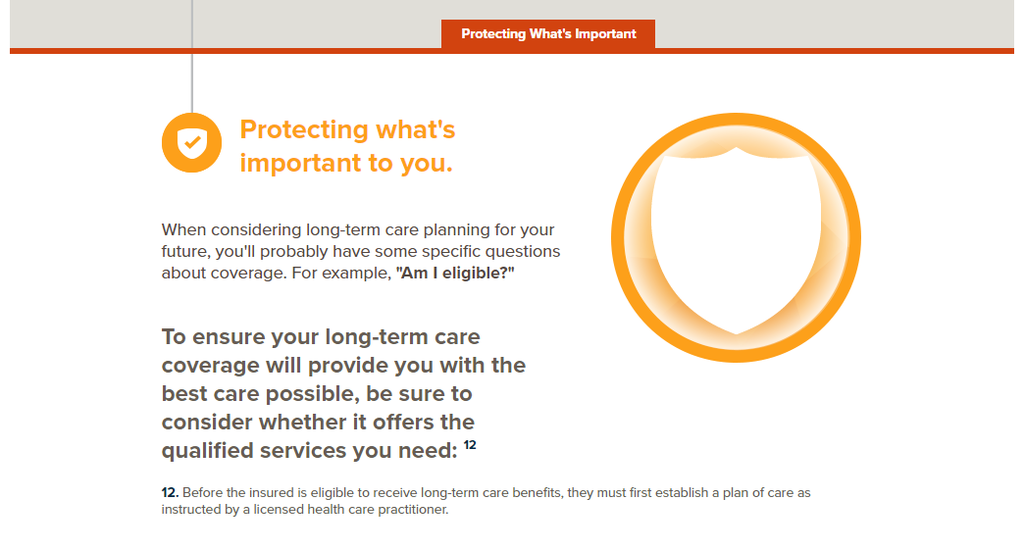 Protecting What's Important

Protecting what's important to you.

When considering long-term care planning for your future, you'll probably have some specific questions about coverage. For example, "Am I eligible?"

To ensure your long-term care coverage will provide you with the best care possible, be sure to consider whether it offers the qualified services you need: $^{12}$

12. Before the insured is eligible to receive long-term care benefits, they must first establish a plan of care as instructed by a licensed health care practitioner.